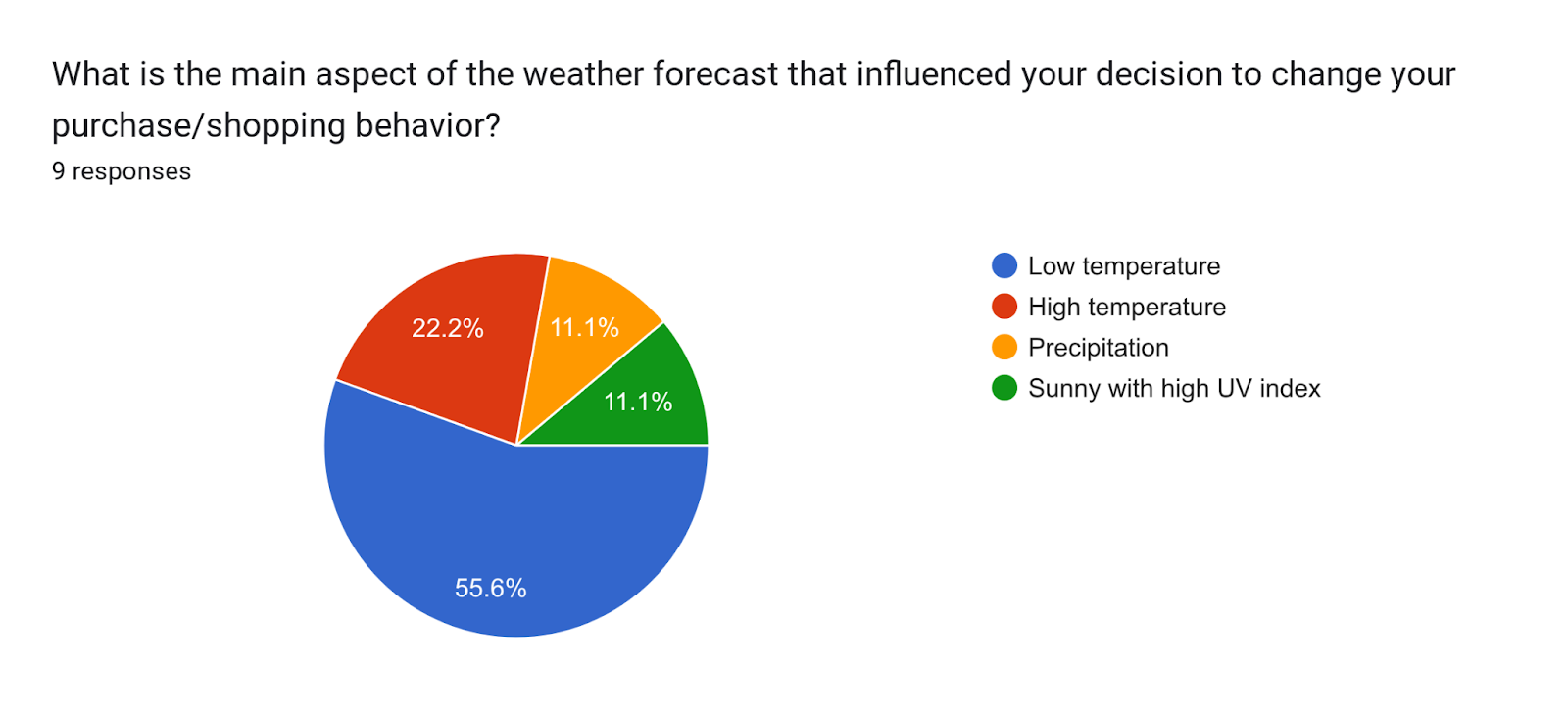 What is the main aspect of the weather forecast that influenced your decision to change your purchase/shopping behavior?
9 responses

22.2%
11.1%
11.1%
55.6%

Low temperature
High temperature
Precipitation
Sunny with high UV index